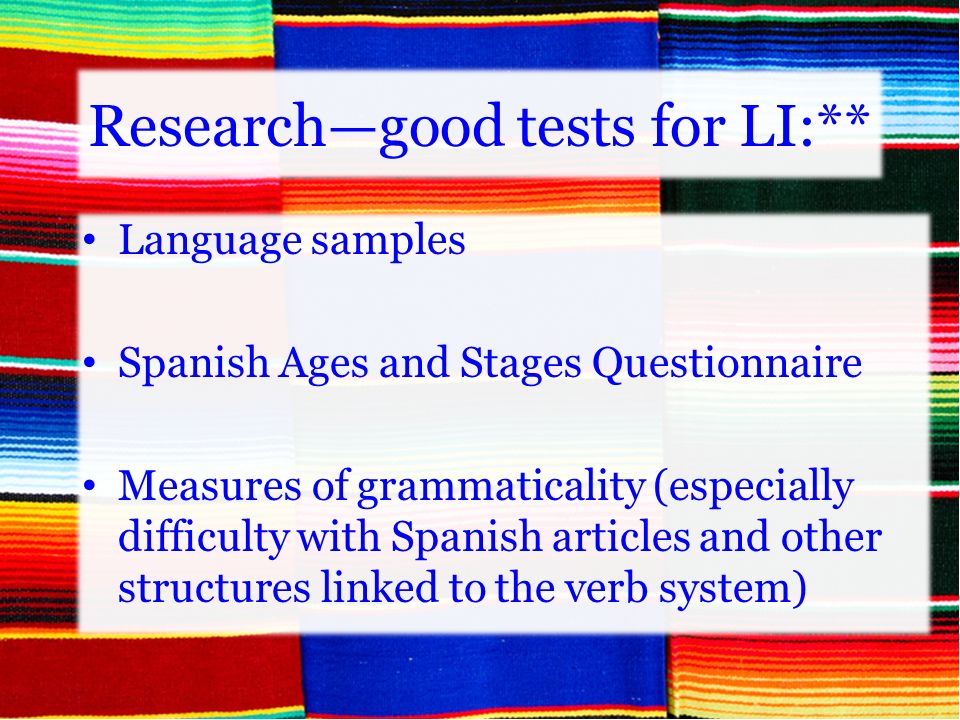 Research—good tests for LI:**

• Language samples

• Spanish Ages and Stages Questionnaire

• Measures of grammaticality (especially difficulty with Spanish articles and other structures linked to the verb system)